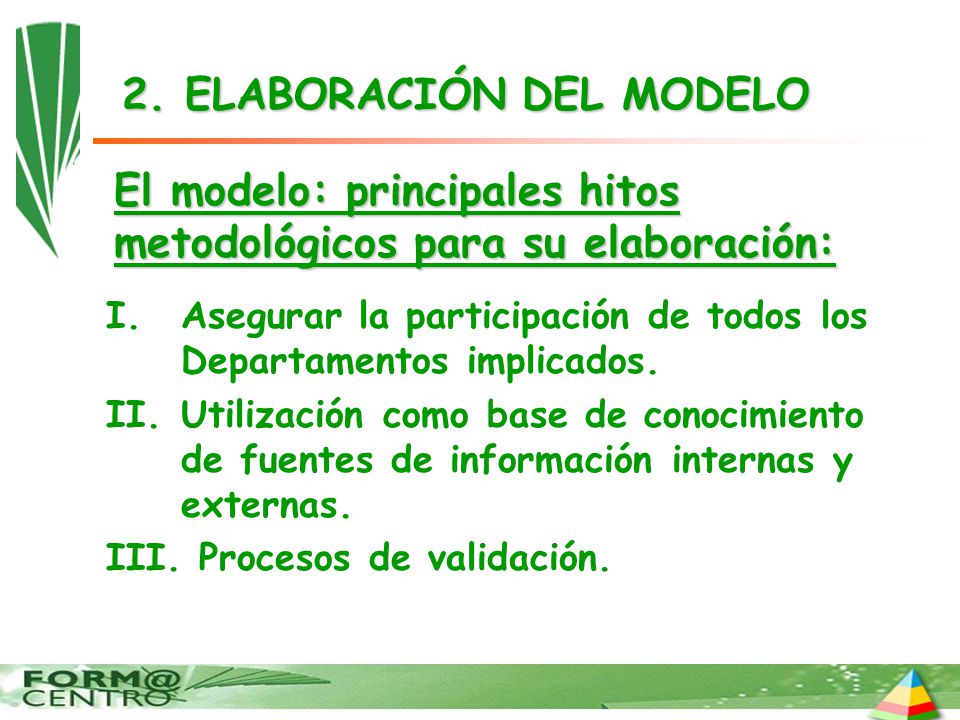 2. ELABORACIÓN DEL MODELO

El modelo: principales hitos metodológicos para su elaboración:

I. Asegurar la participación de todos los Departamentos implicados.

II. Utilización como base de conocimiento de fuentes de información internas y externas.

III. Procesos de validación.

FORM@ CENTRO